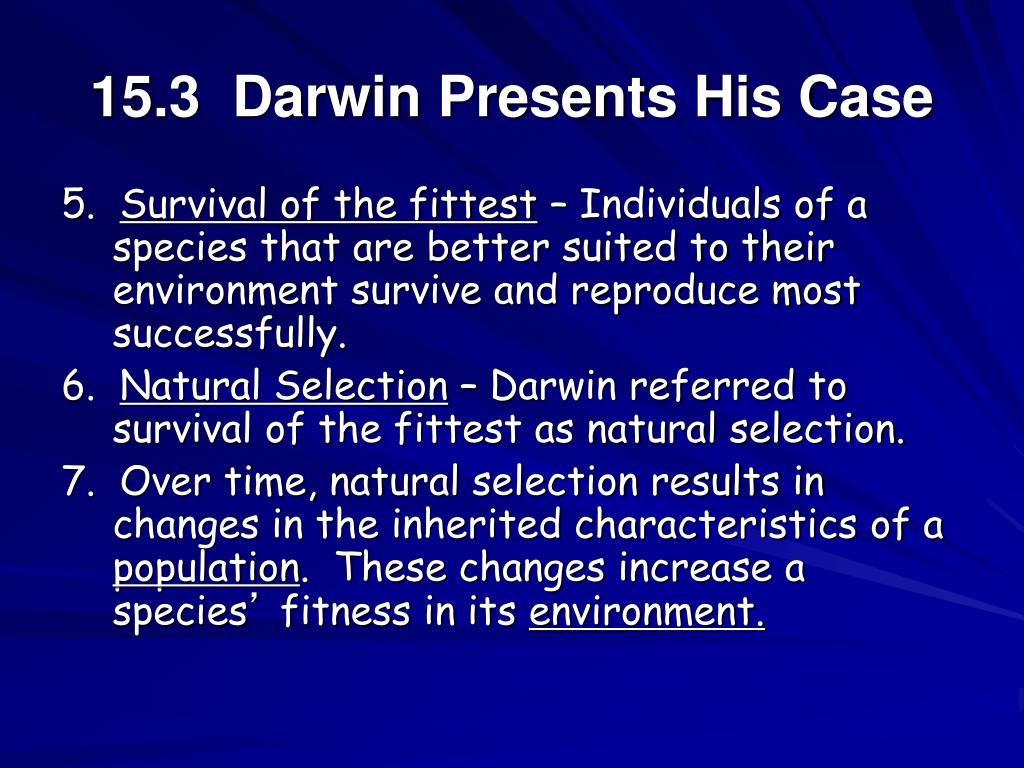 15.3 Darwin Presents His Case

5. Survival of the fittest – Individuals of a species that are better suited to their environment survive and reproduce most successfully.

6. Natural Selection – Darwin referred to survival of the fittest as natural selection.

7. Over time, natural selection results in changes in the inherited characteristics of a population. These changes increase a species’ fitness in its environment.